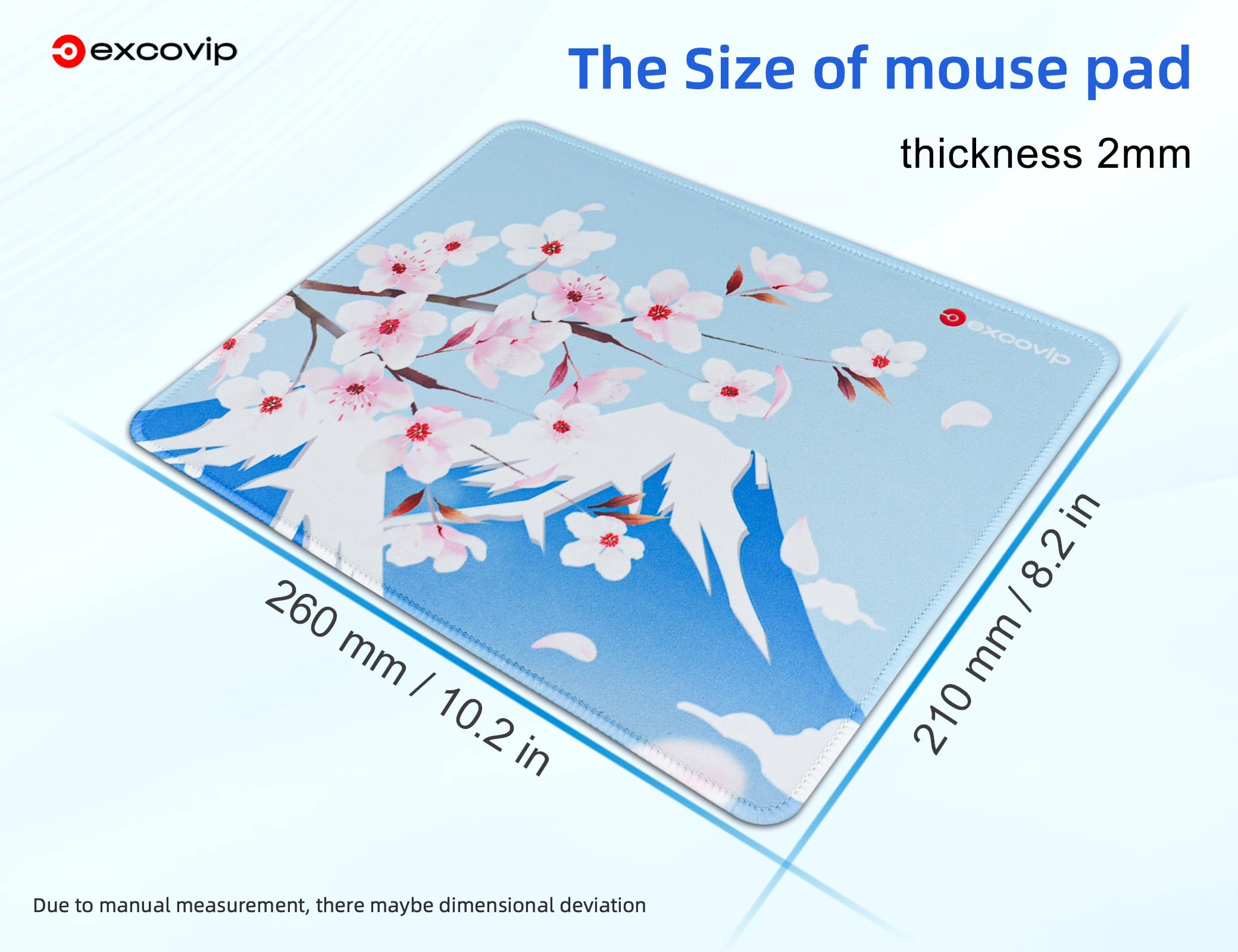 excovip

The Size of mouse pad

thickness 2mm

excovip

260 mm / 10.2 in

210 mm / 8.2 in

Due to manual measurement, there maybe dimensional deviation